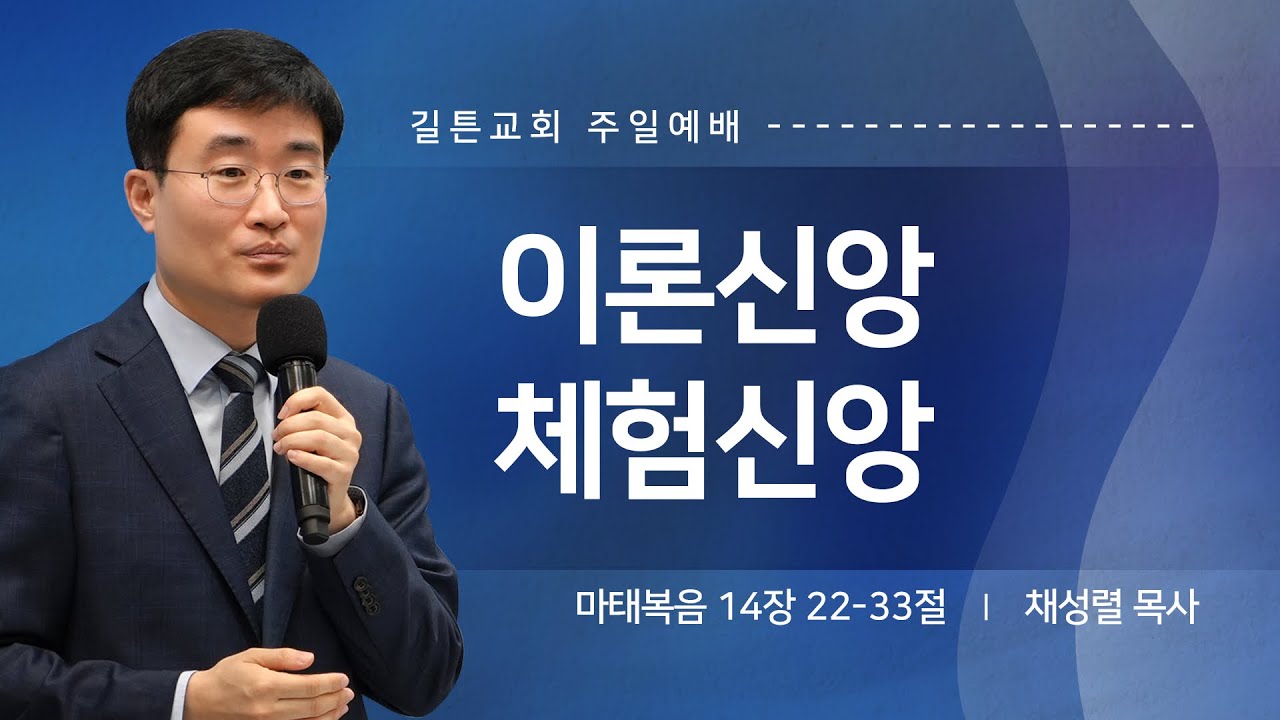 길튼교회 주일예배

이론신앙
체험신앙

마태복음 14장 22-33절 | 채성렬 목사